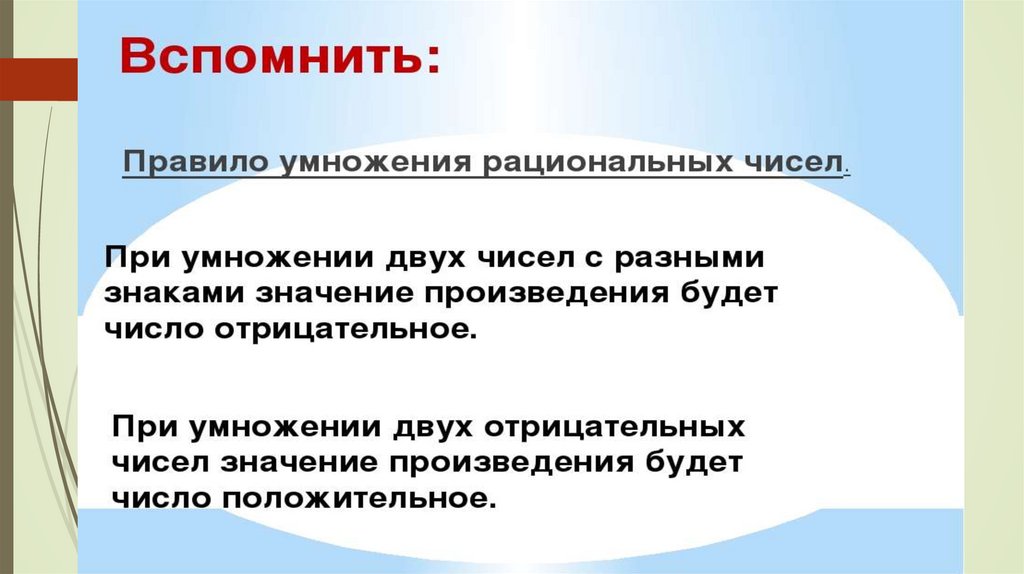 Вспомнить:

Правило умножения рациональных чисел.

При умножении двух чисел с разными знаками значение произведения будет число отрицательное.

При умножении двух отрицательных чисел значение произведения будет число положительное.